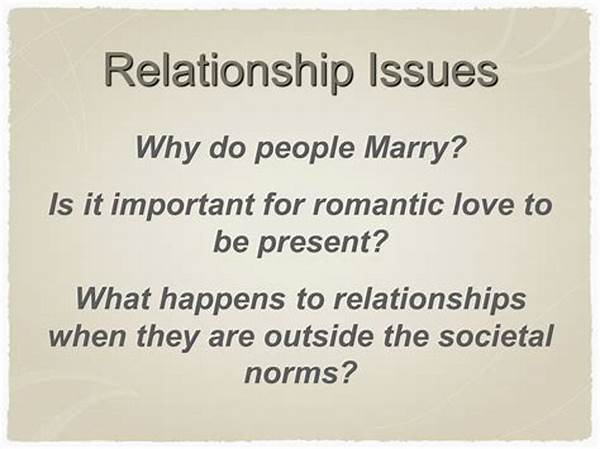 Relationship Issues

Why do people Marry?

Is it important for romantic love to be present?

What happens to relationships when they are outside the societal norms?